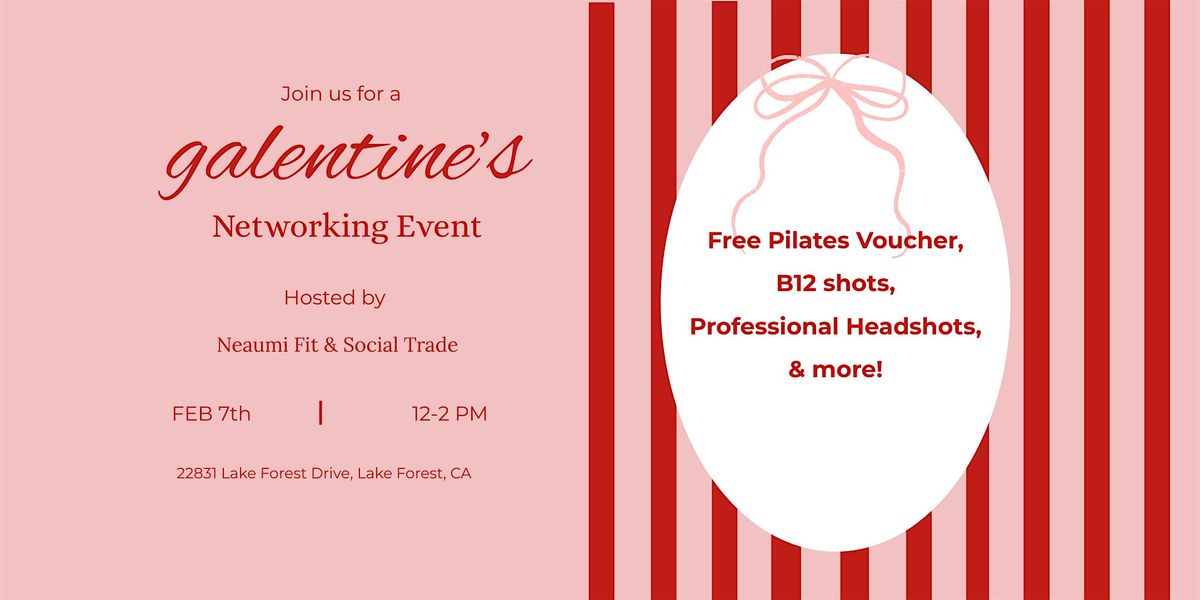 Join us for a

galentine's

Networking Event

Hosted by

Neaumi Fit & Social Trade

FEB 7th | 12-2 PM

22831 Lake Forest Drive, Lake Forest, CA

Free Pilates Voucher,
B12 shots,
Professional Headshots,
& more!